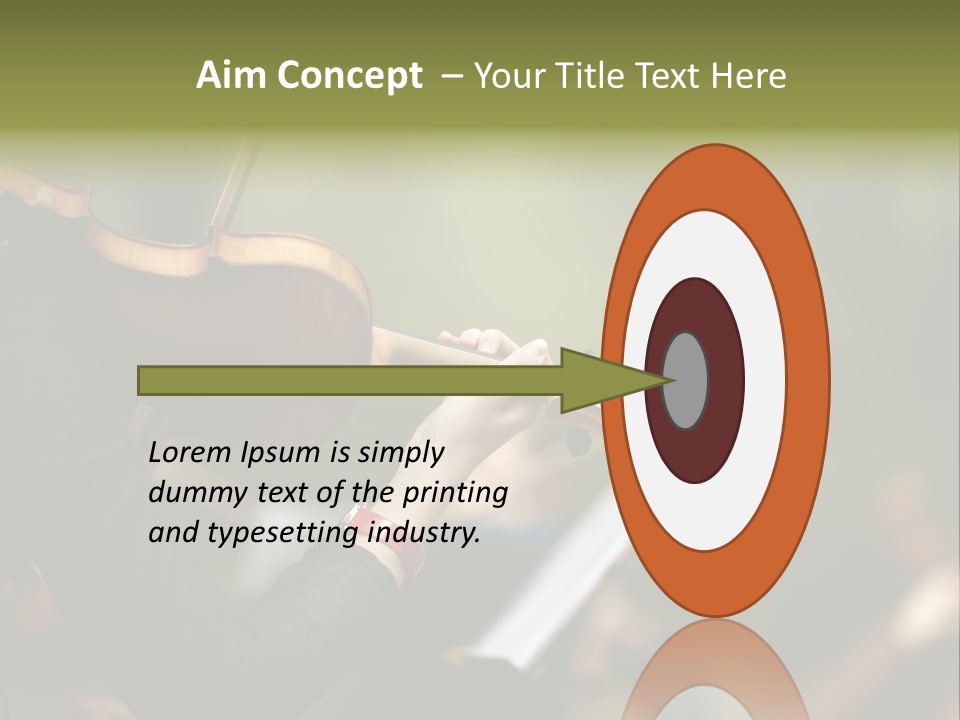 Aim Concept – Your Title Text Here

Lorem Ipsum is simply dummy text of the printing and typesetting industry.